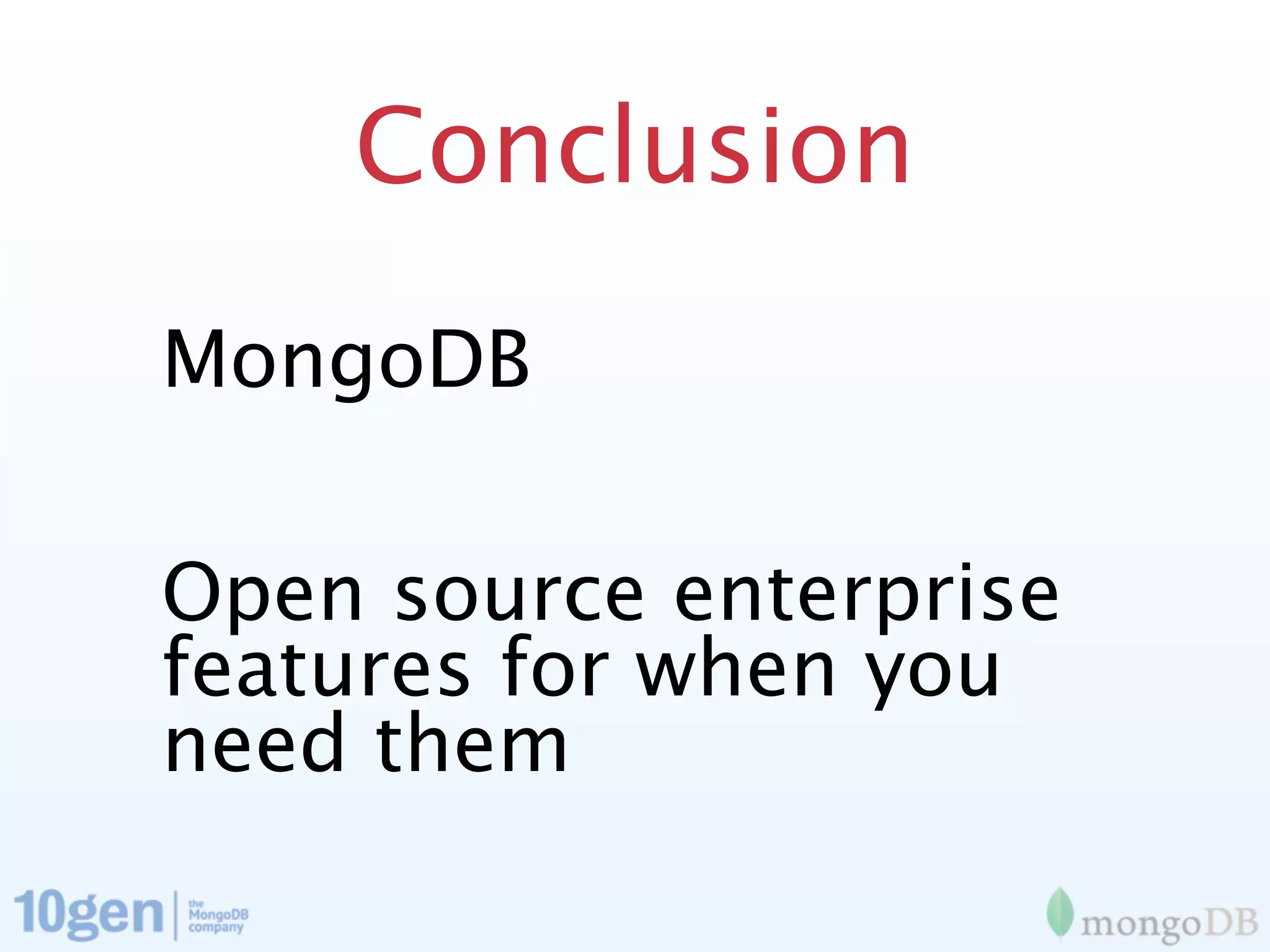 Conclusion

MongoDB

Open source enterprise features for when you need them

10gen | the MongoDB company

mongoDB